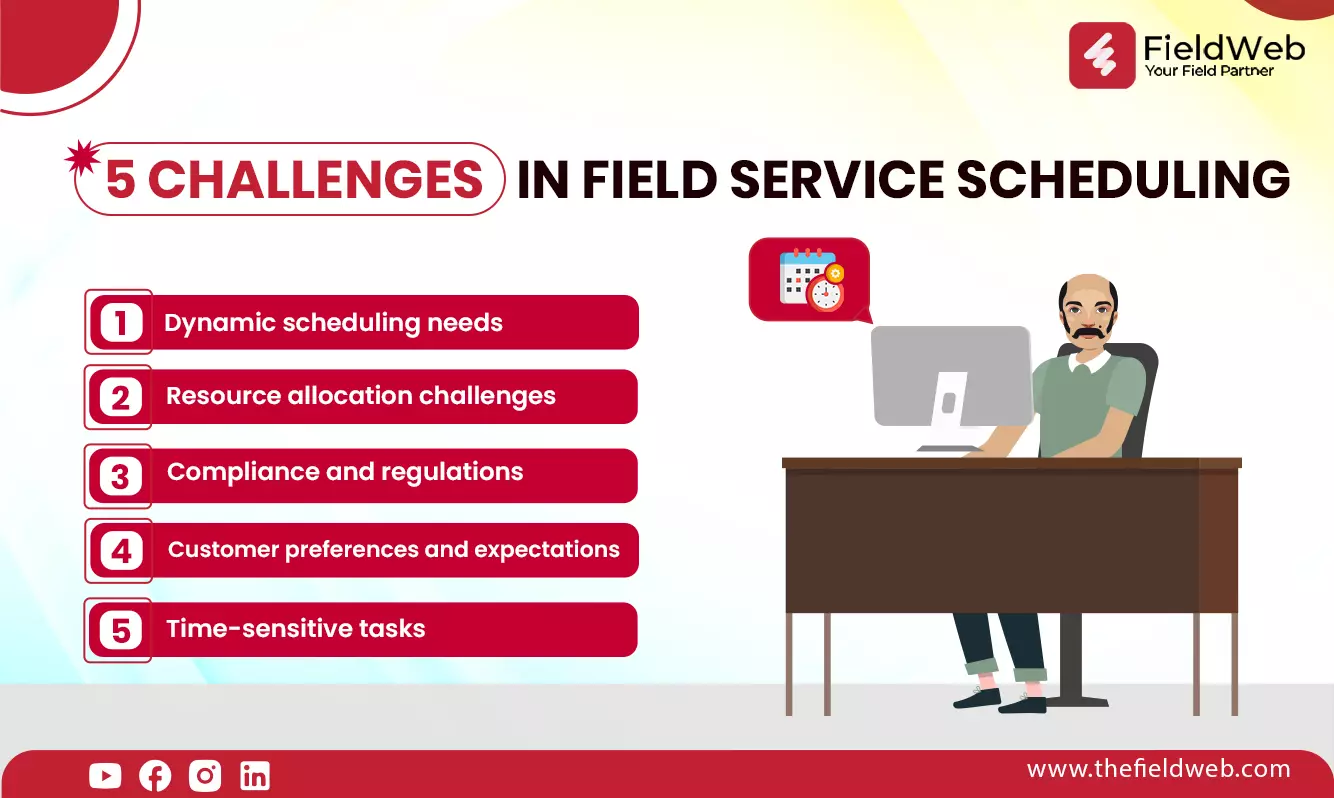 FieldWeb
Your Field Partner

5 CHALLENGES IN FIELD SERVICE SCHEDULING

1 Dynamic scheduling needs

2 Resource allocation challenges

3 Compliance and regulations

4 Customer preferences and expectations

5 Time-sensitive tasks

www.thefieldweb.com